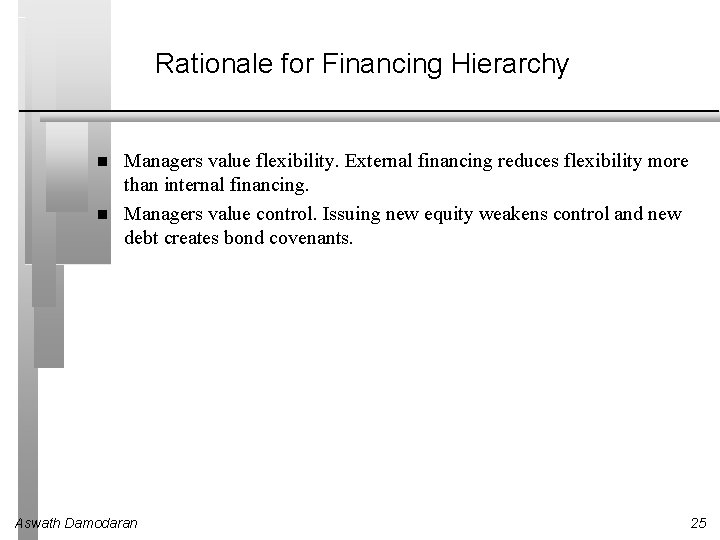 Rationale for Financing Hierarchy

■ Managers value flexibility. External financing reduces flexibility more than internal financing.

■ Managers value control. Issuing new equity weakens control and new debt creates bond covenants.

Aswath Damodaran

25